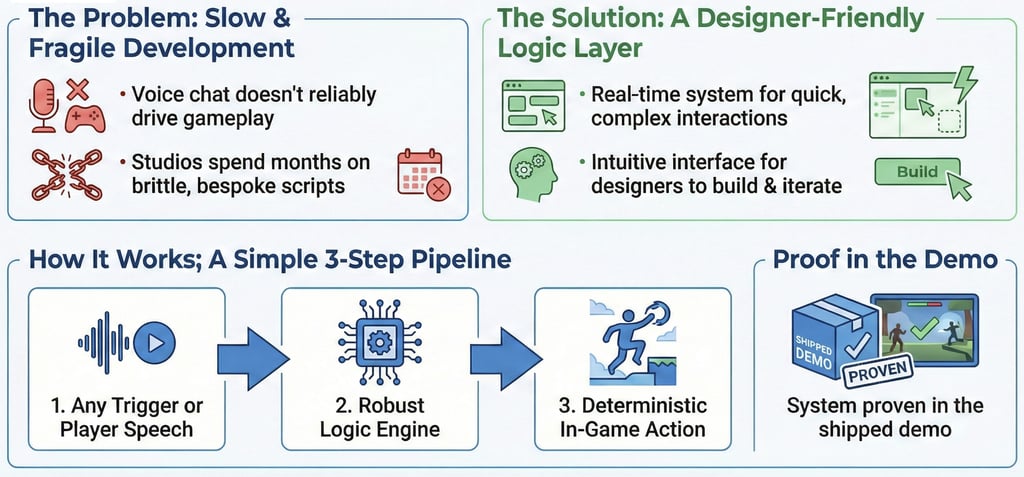 The Problem: Slow & Fragile Development

• Voice chat doesn't reliably drive gameplay

• Studios spend months on brittle, bespoke scripts

The Solution: A Designer-Friendly Logic Layer

• Real-time system for quick, complex interactions

• Intuitive interface for designers to build & iterate

Build

How It Works; A Simple 3-Step Pipeline

1. Any Trigger or Player Speech

2. Robust Logic Engine

3. Deterministic In-Game Action

Proof in the Demo

SHIPPED DEMO

PROVEN

System proven in the shipped demo